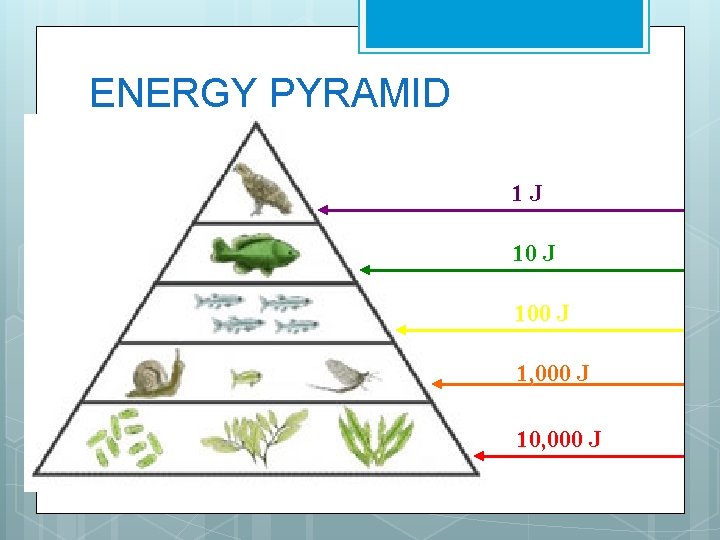 ENERGY PYRAMID

1 J

10 J

100 J

1,000 J

10,000 J